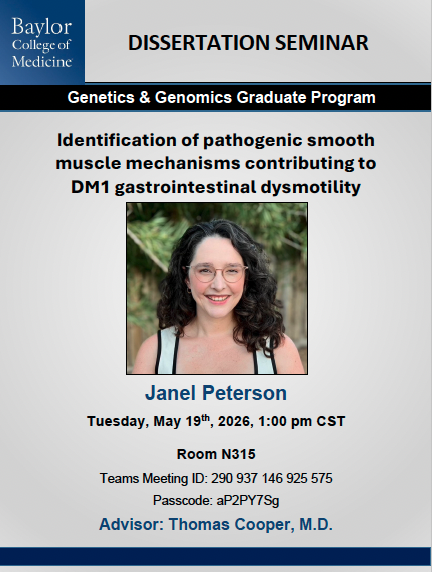 Baylor College of Medicine

DISSERTATION SEMINAR

Genetics & Genomics Graduate Program

Identification of pathogenic smooth muscle mechanisms contributing to DM1 gastrointestinal dysmotility

Janel Peterson

Tuesday, May 19$^{th}$, 2026, 1:00 pm CST

Room N315

Teams Meeting ID: 290 937 146 925 575

Passcode: aP2PY7Sg

Advisor: Thomas Cooper, M.D.